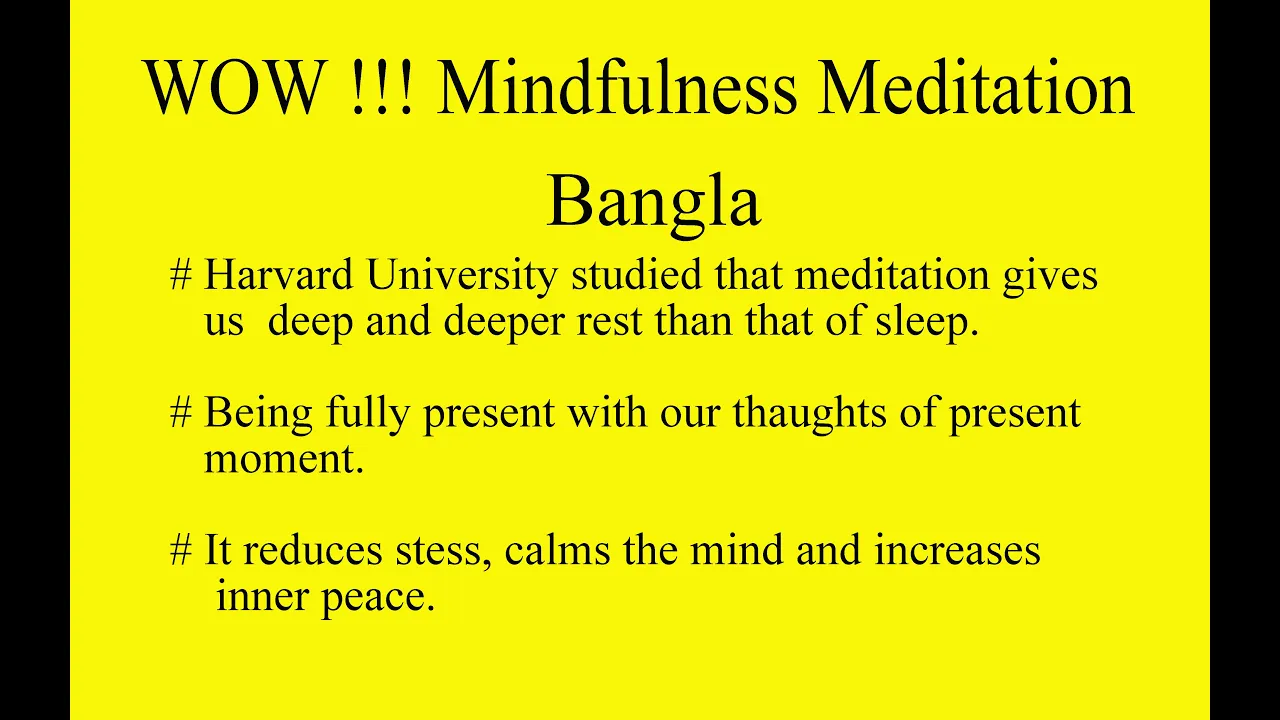 WOW !!! Mindfulness Meditation Bangla

# Harvard University studied that meditation gives us deep and deeper rest than that of sleep.

# Being fully present with our thaughts of present moment.

# It reduces stess, calms the mind and increases inner peace.